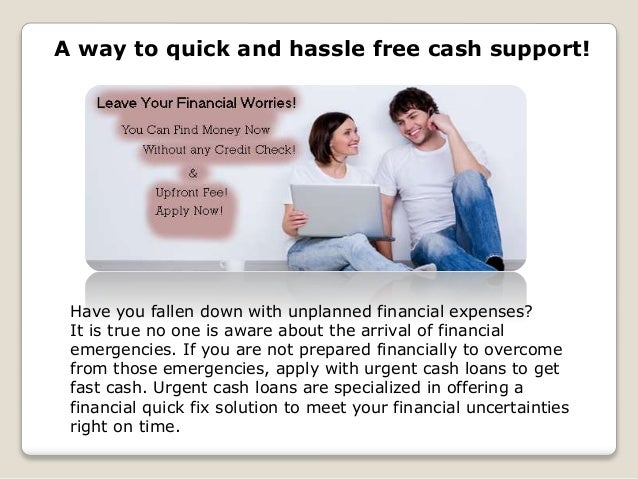 A way to quick and hassle free cash support!

Leave Your Financial Worries!

You Can Find Money Now

Without any Credit Check!

&

Upfront Fee!

Apply Now!

Have you fallen down with unplanned financial expenses? It is true no one is aware about the arrival of financial emergencies. If you are not prepared financially to overcome from those emergencies, apply with urgent cash loans to get fast cash. Urgent cash loans are specialized in offering a financial quick fix solution to meet your financial uncertainties right on time.